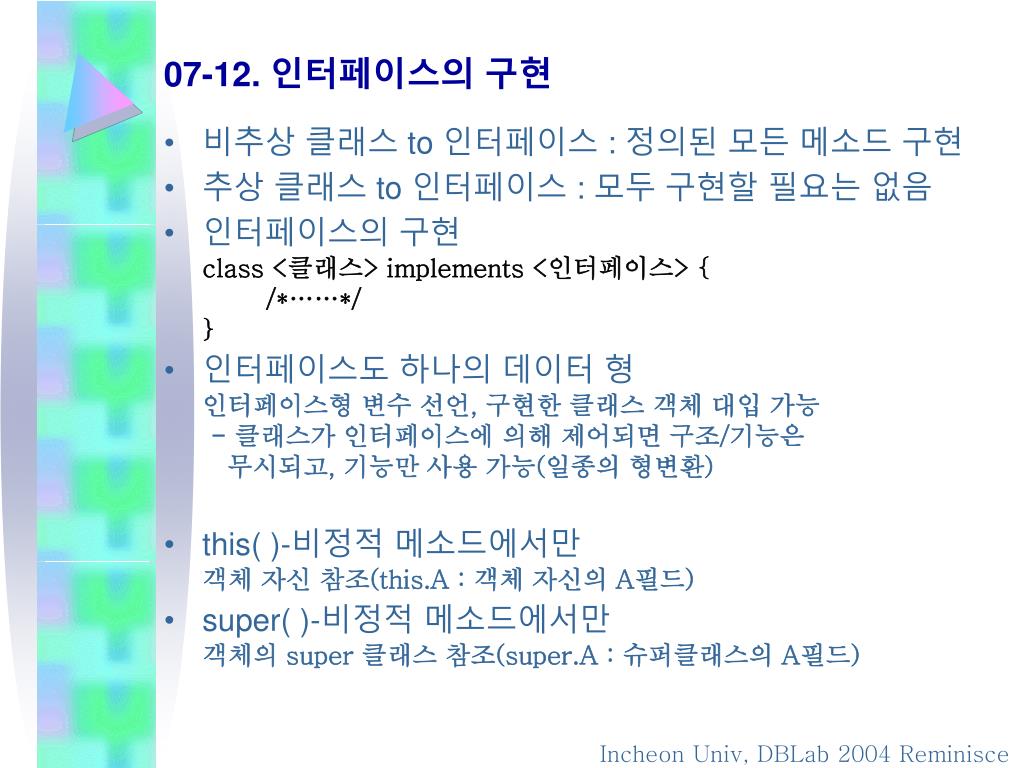 07-12. 인터페이스의 구현

• 비추상 클래스 to 인터페이스 : 정의된 모든 메소드 구현
• 추상 클래스 to 인터페이스 : 모두 구현할 필요는 없음
• 인터페이스의 구현
class <클래스> implements <인터페이스> {
/*……*/
}
• 인터페이스도 하나의 데이터 형
인터페이스형 변수 선언, 구현한 클래스 객체 대입 가능
– 클래스가 인터페이스에 의해 제어되면 구조/기능은 무시되고, 기능만 사용 가능(일종의 형변환)

• this( )-비정적 메소드에서만
객체 자신 참조(this.A : 객체 자신의 A필드)
• super( )-비정적 메소드에서만
객체의 super 클래스 참조(super.A : 슈퍼클래스의 A필드)

Incheon Univ, DBLab 2004 Reminisce